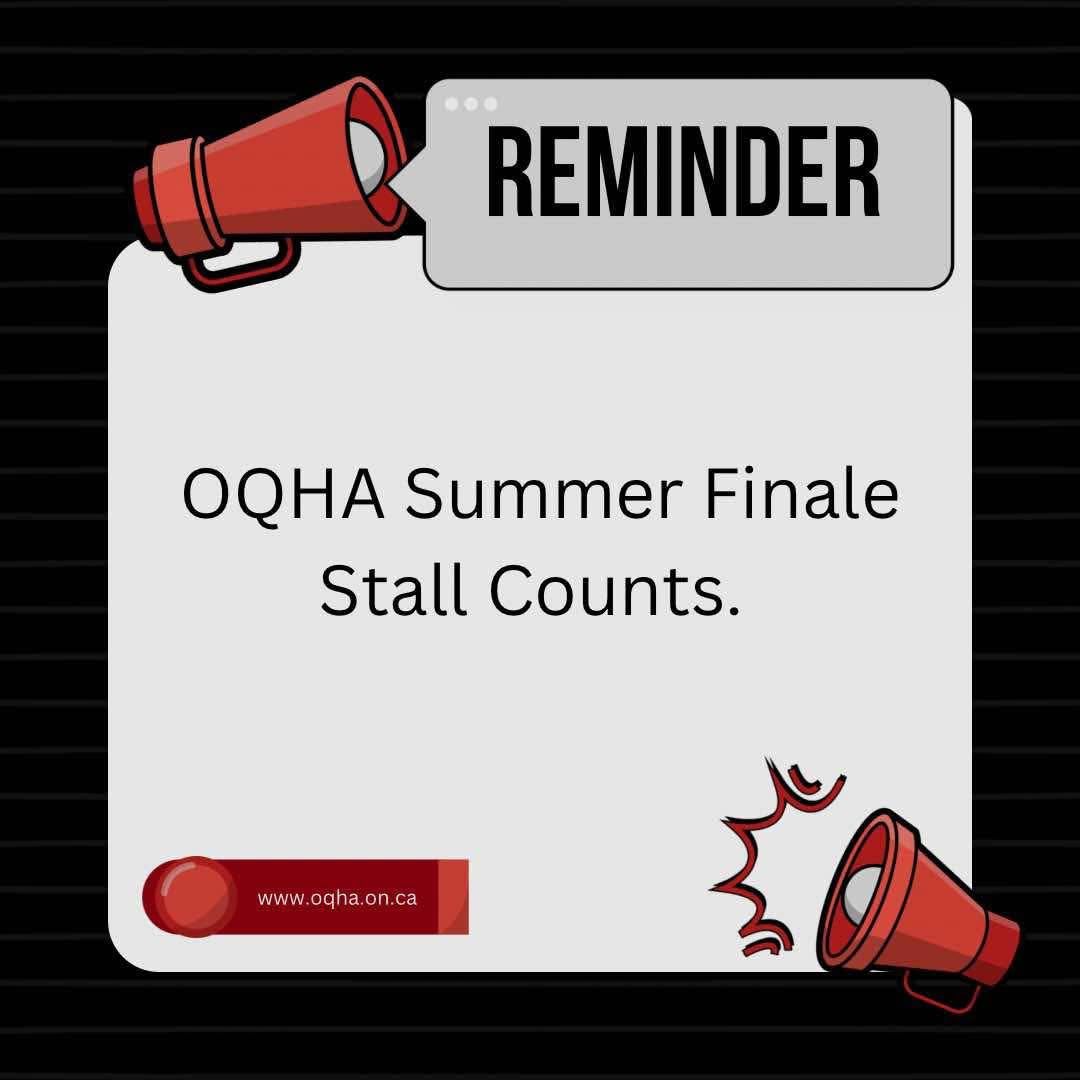 REMINDER

OQHA Summer Finale Stall Counts.

www.oqha.on.ca